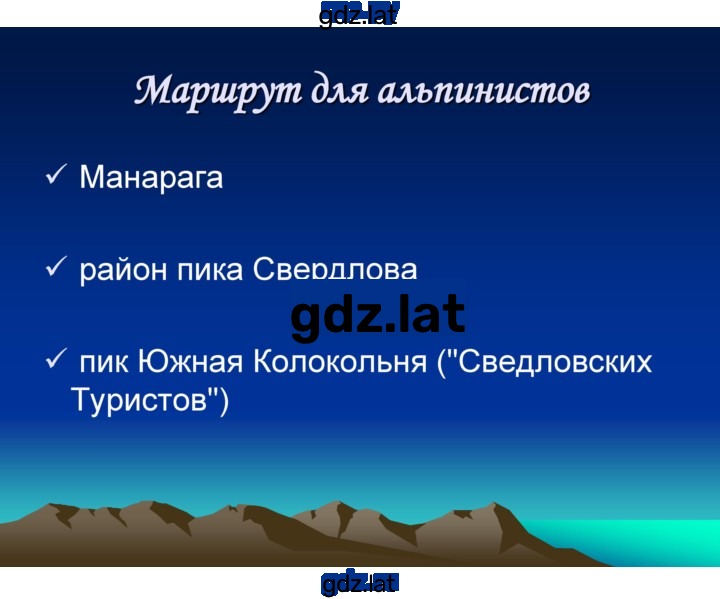 gdz.lat

Маршрут для альпинистов

✓ Манарага

✓ район пика Свердлова

gdz.lat

✓ пик Южная Колокольня ("Сведловских Туристов")

gdz.lat